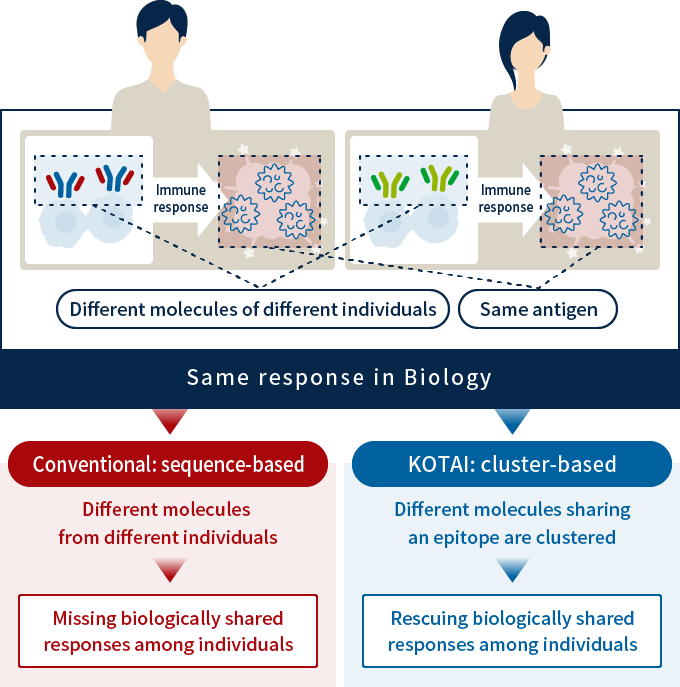 Immune response

Immune response

Different molecules of different individuals

Same antigen

Same response in Biology

Conventional: sequence-based

Different molecules from different individuals

Missing biologically shared responses among individuals

KOTAI: cluster-based

Different molecules sharing an epitope are clustered

Rescuing biologically shared responses among individuals